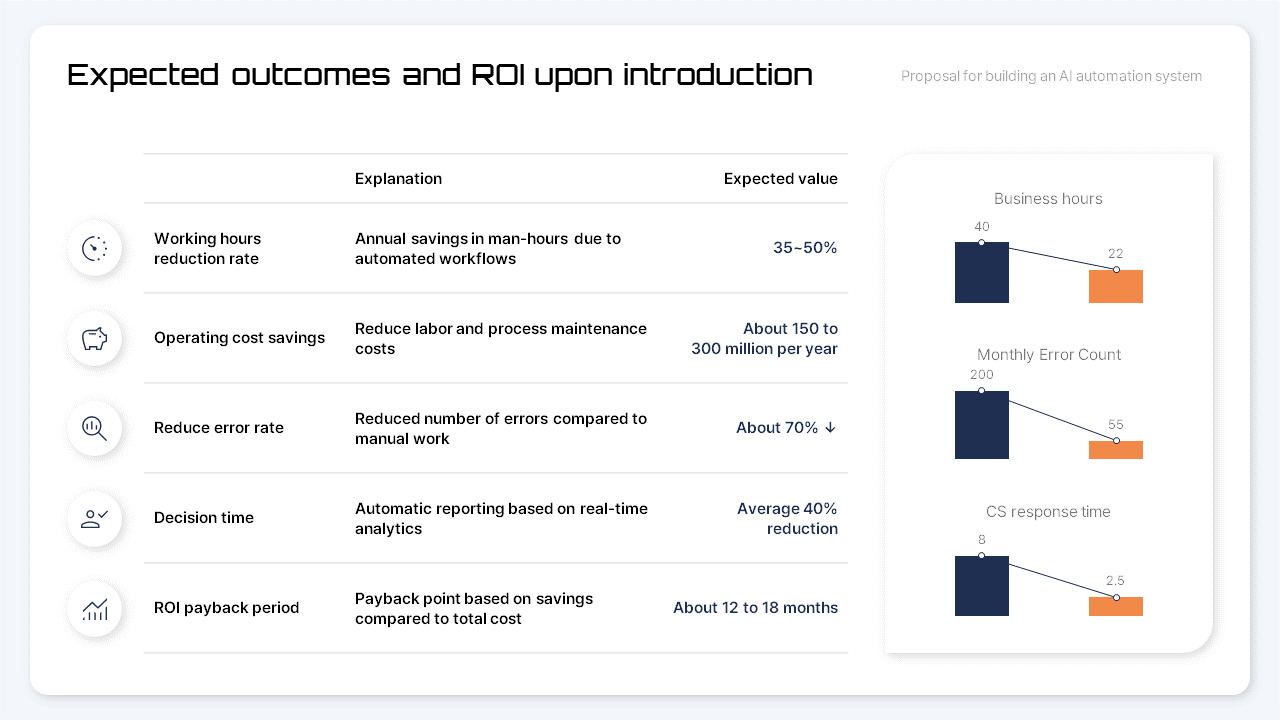 Expected outcomes and ROI upon introduction

Proposal for building an AI automation system

| | Explanation | Expected value |
|---|---|---|
| Working hours reduction rate | Annual savings in man-hours due to automated workflows | 35~50% |
| Operating cost savings | Reduce labor and process maintenance costs | About 150 to 300 million per year |
| Reduce error rate | Reduced number of errors compared to manual work | About 70% ↓ |
| Decision time | Automatic reporting based on real-time analytics | Average 40% reduction |
| ROI payback period | Payback point based on savings compared to total cost | About 12 to 18 months |

Business hours
40
22

Monthly Error Count
200
55

CS response time
8
2.5